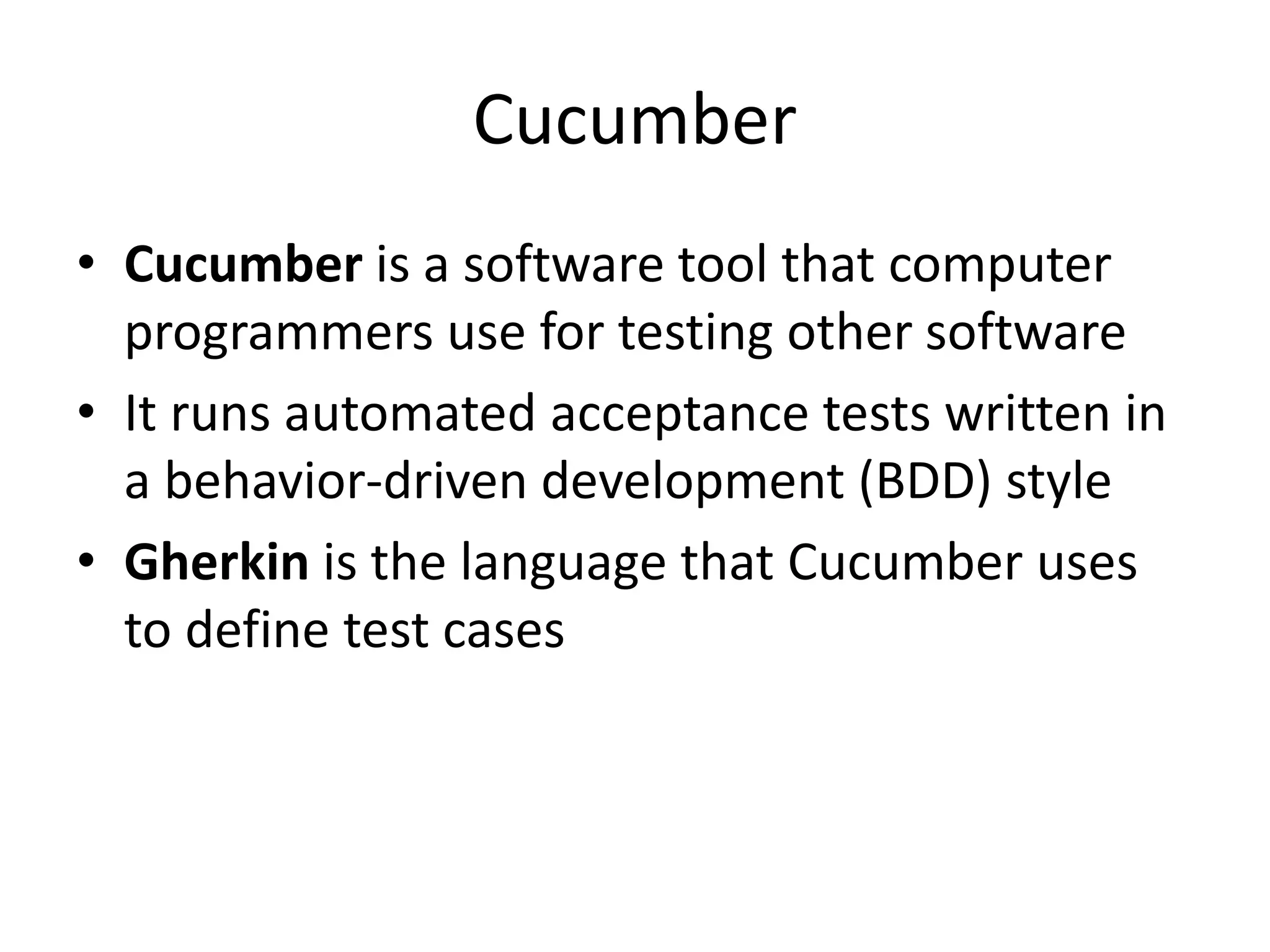 Cucumber

• Cucumber is a software tool that computer programmers use for testing other software
• It runs automated acceptance tests written in a behavior-driven development (BDD) style
• Gherkin is the language that Cucumber uses to define test cases